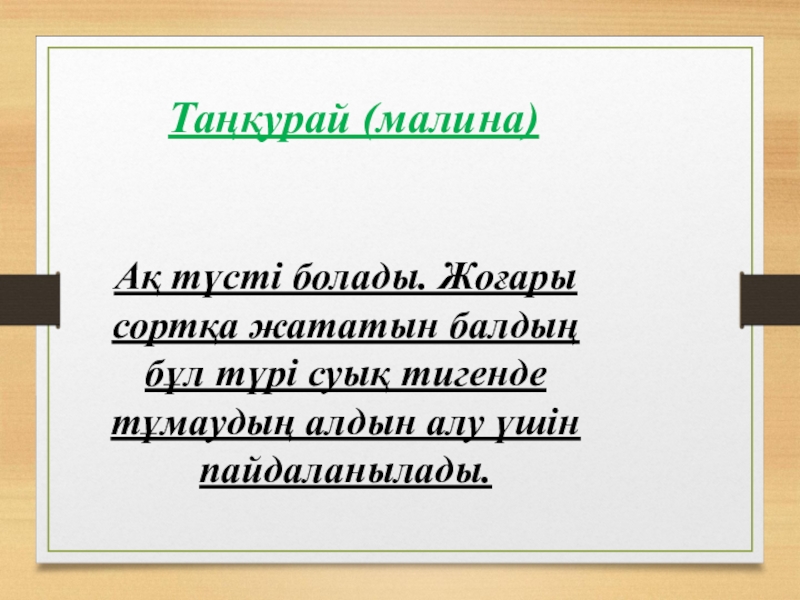 Таңқурай (малина)

Ақ түсті болады. Жоғары сортқа жататын балдың бұл түрі суық тигенде тұмаудың алдын алу үшін пайдаланылады.